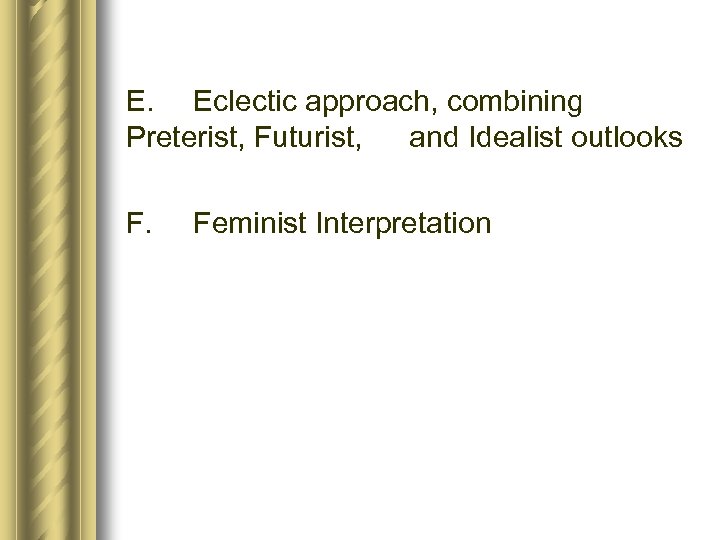 E. Eclectic approach, combining Preterist, Futurist, and Idealist outlooks

F. Feminist Interpretation